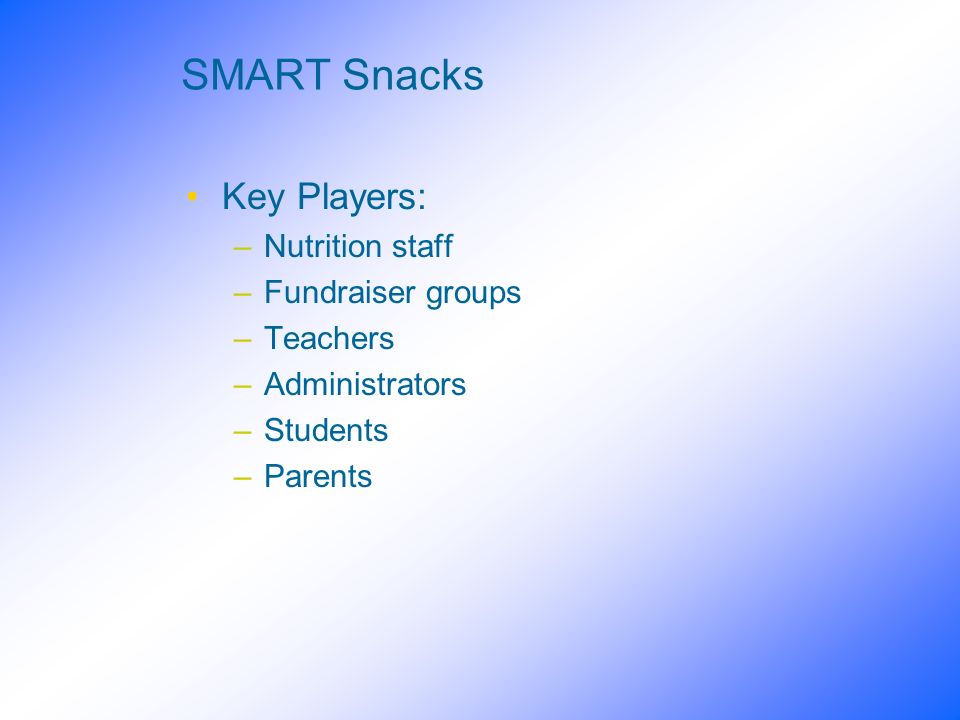 SMART Snacks

• Key Players:
– Nutrition staff
– Fundraiser groups
– Teachers
– Administrators
– Students
– Parents